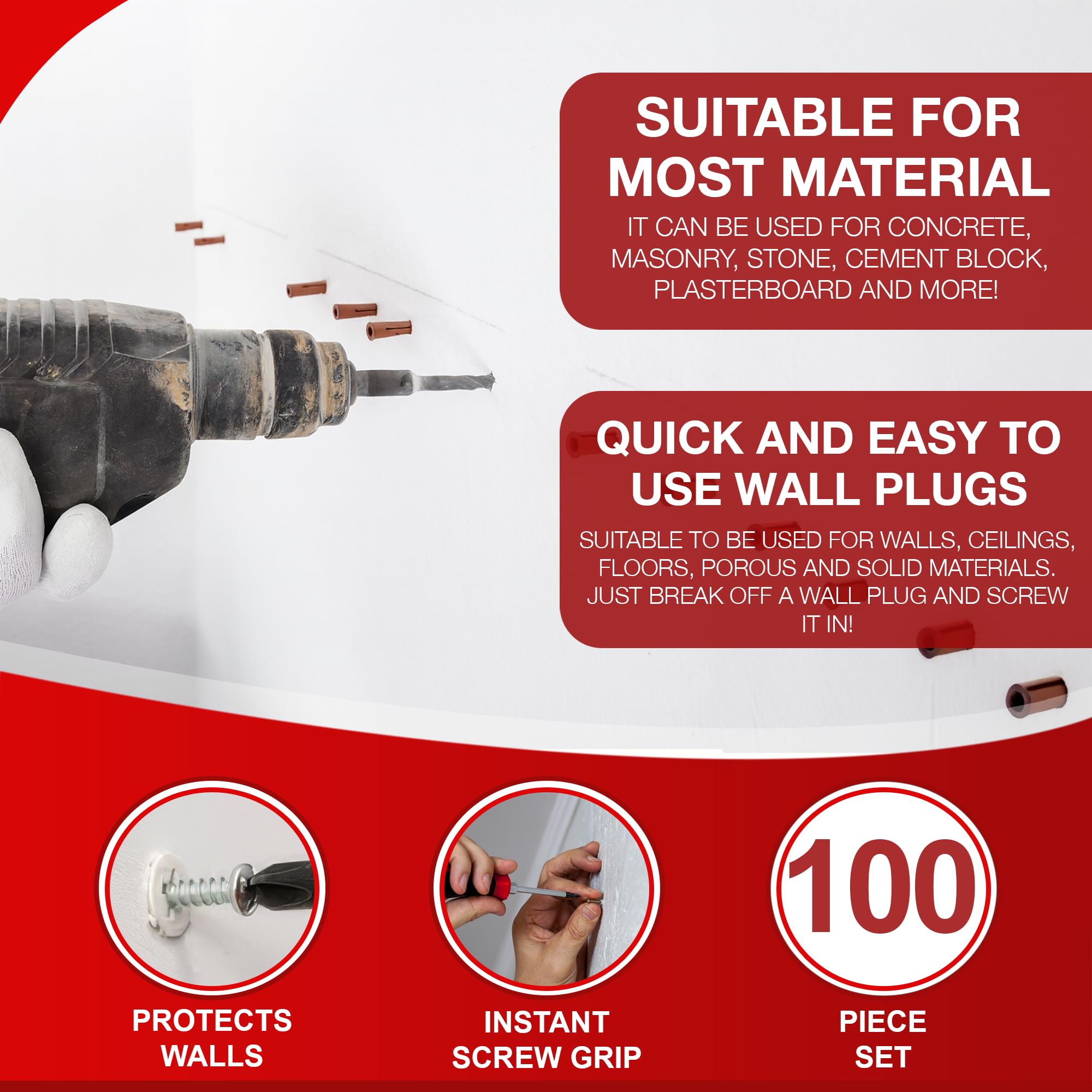 SUITABLE FOR MOST MATERIAL

IT CAN BE USED FOR CONCRETE, MASONRY, STONE, CEMENT BLOCK, PLASTERBOARD AND MORE!

QUICK AND EASY TO USE WALL PLUGS

SUITABLE TO BE USED FOR WALLS, CEILINGS, FLOORS, POROUS AND SOLID MATERIALS. JUST BREAK OFF A WALL PLUG AND SCREW IT IN!

PROTECTS WALLS

INSTANT SCREW GRIP

100

PIECE SET